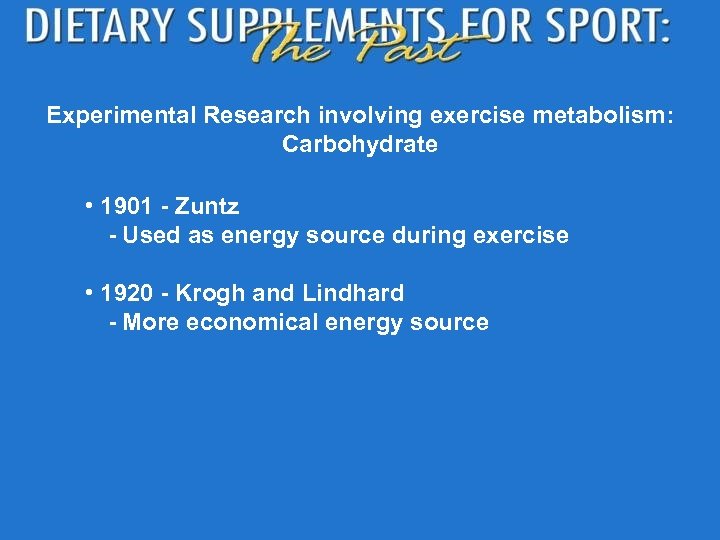 DIETARY SUPPLEMENTS FOR SPORT:
The Past

Experimental Research involving exercise metabolism: Carbohydrate

• 1901 - Zuntz
- Used as energy source during exercise

• 1920 - Krogh and Lindhard
- More economical energy source